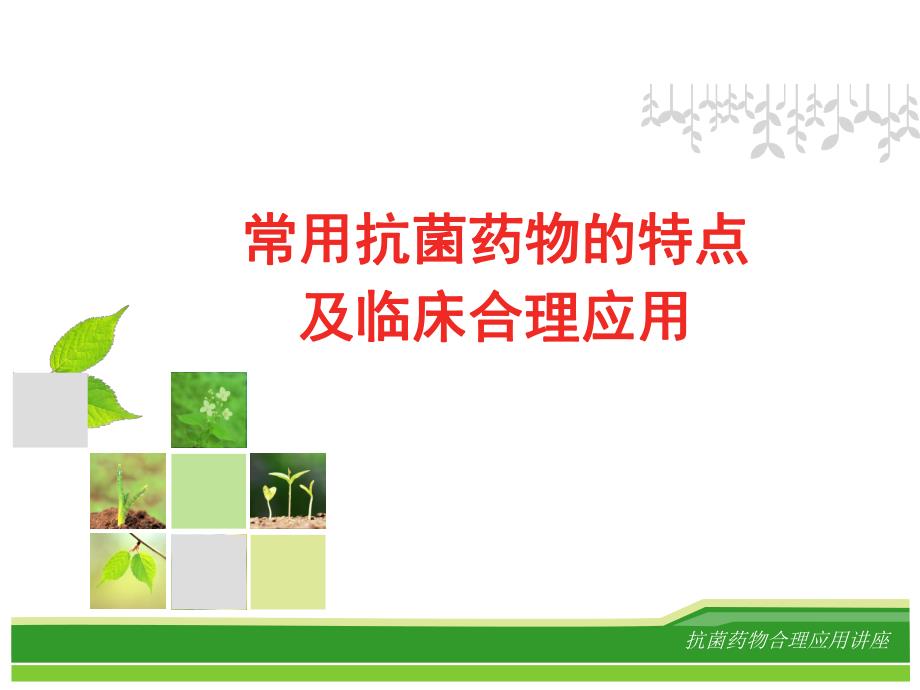 常用抗菌药物的特点
及临床合理应用

抗菌药物合理应用讲座